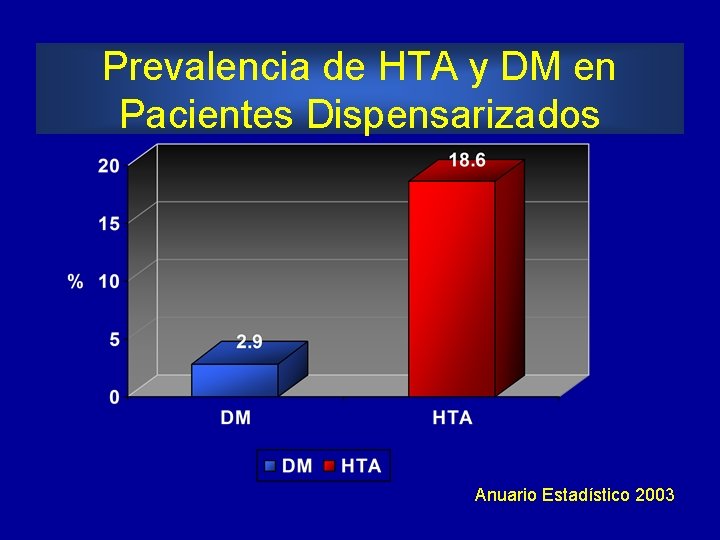 Prevalencia de HTA y DM en Pacientes Dispensarizados

20
15
% 10
5
0

2.9
18.6

DM
HTA

DM HTA

Anuario Estadístico 2003